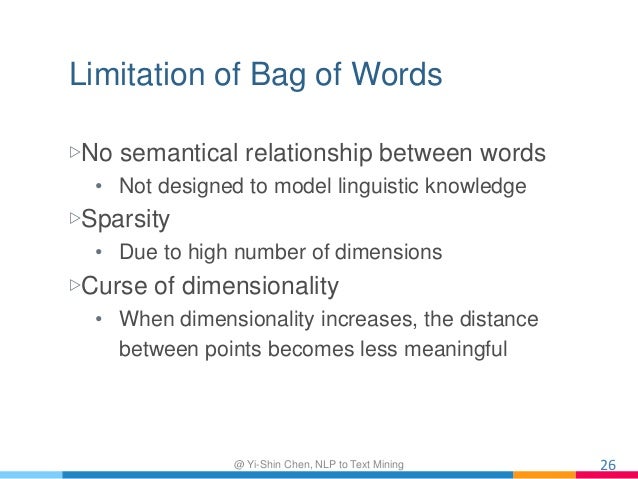 Limitation of Bag of Words

▷No semantical relationship between words
• Not designed to model linguistic knowledge

▷Sparsity
• Due to high number of dimensions

▷Curse of dimensionality
• When dimensionality increases, the distance between points becomes less meaningful

@ Yi-Shin Chen, NLP to Text Mining

26